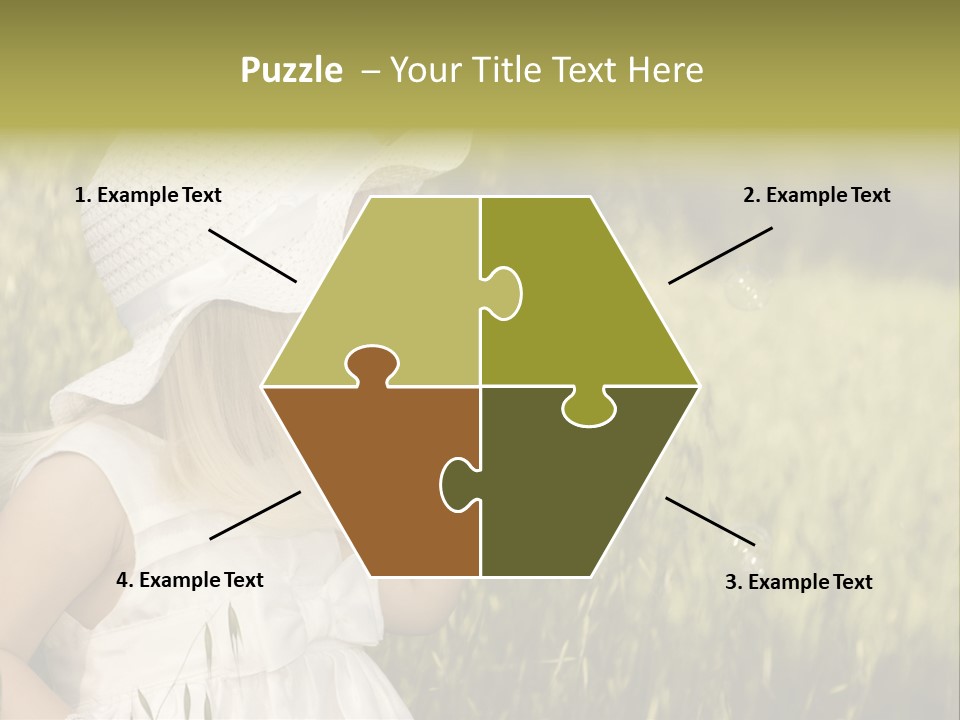 Puzzle – Your Title Text Here

1. Example Text

2. Example Text

4. Example Text

3. Example Text